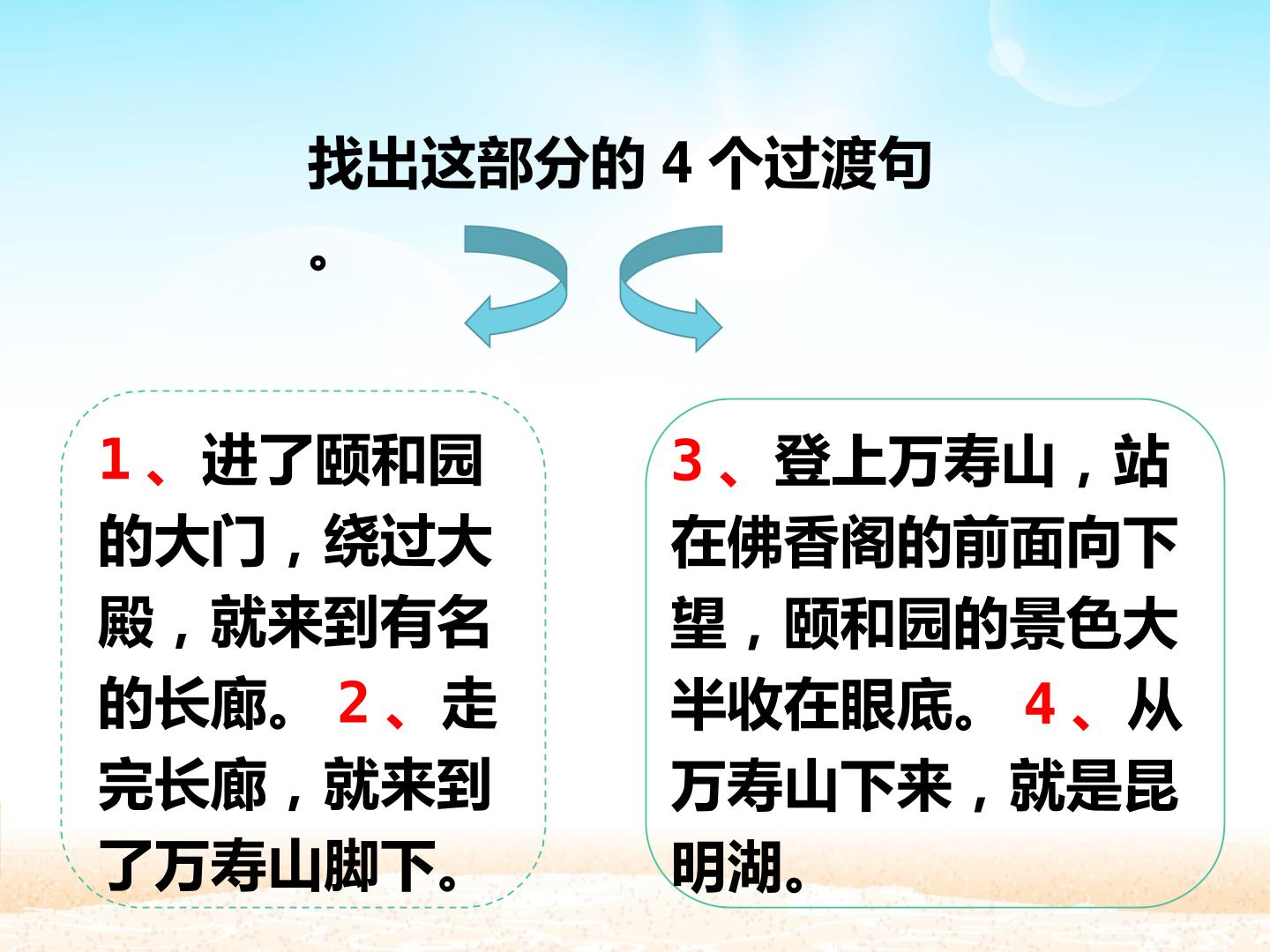 找出这部分的4个过渡句。

1、进了颐和园的大门，绕过大殿，就来到有名的长廊。 2、走完长廊，就来到了万寿山脚下。

3、登上万寿山，站在佛香阁的前面向下望，颐和园的景色大半收在眼底。 4、从万寿山下来，就是昆明湖。